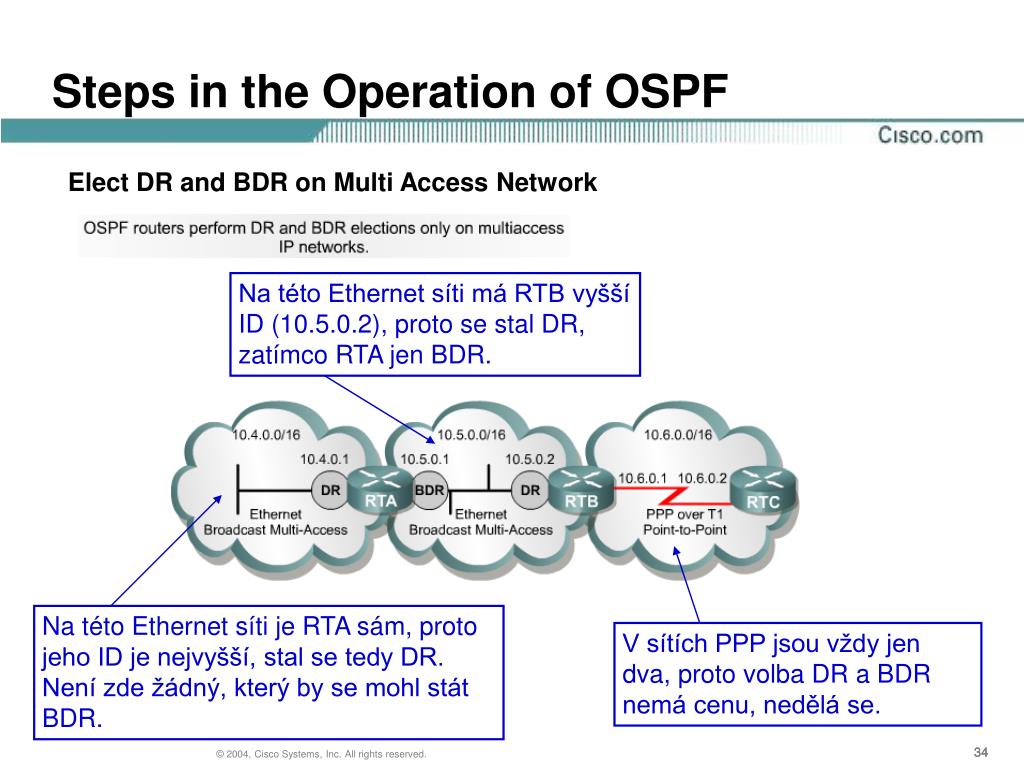 Steps in the Operation of OSPF

Cisco.com

Elect DR and BDR on Multi Access Network

OSPF routers perform DR and BDR elections only on multiaccess IP networks.

Na této Ethernet síti má RTB vyšší ID (10.5.0.2), proto se stal DR, zatímco RTA jen BDR.

10.4.0.0/16
10.4.0.1
DR
RTA
Ethernet
Broadcast Multi-Access

10.5.0.0/16
10.5.0.1
10.5.0.2
BDR
DR
RTB
Ethernet
Broadcast Multi-Access

10.6.0.0/16
10.6.0.1
10.6.0.2
RTC
PPP over T1
Point-to-Point

Na této Ethernet síti je RTA sám, proto jeho ID je nejvyšší, stal se tedy DR. Není zde žádný, který by se mohl stát BDR.

V sítích PPP jsou vždy jen dva, proto volba DR a BDR nemá cenu, nedělá se.

© 2004, Cisco Systems, Inc. All rights reserved.

34